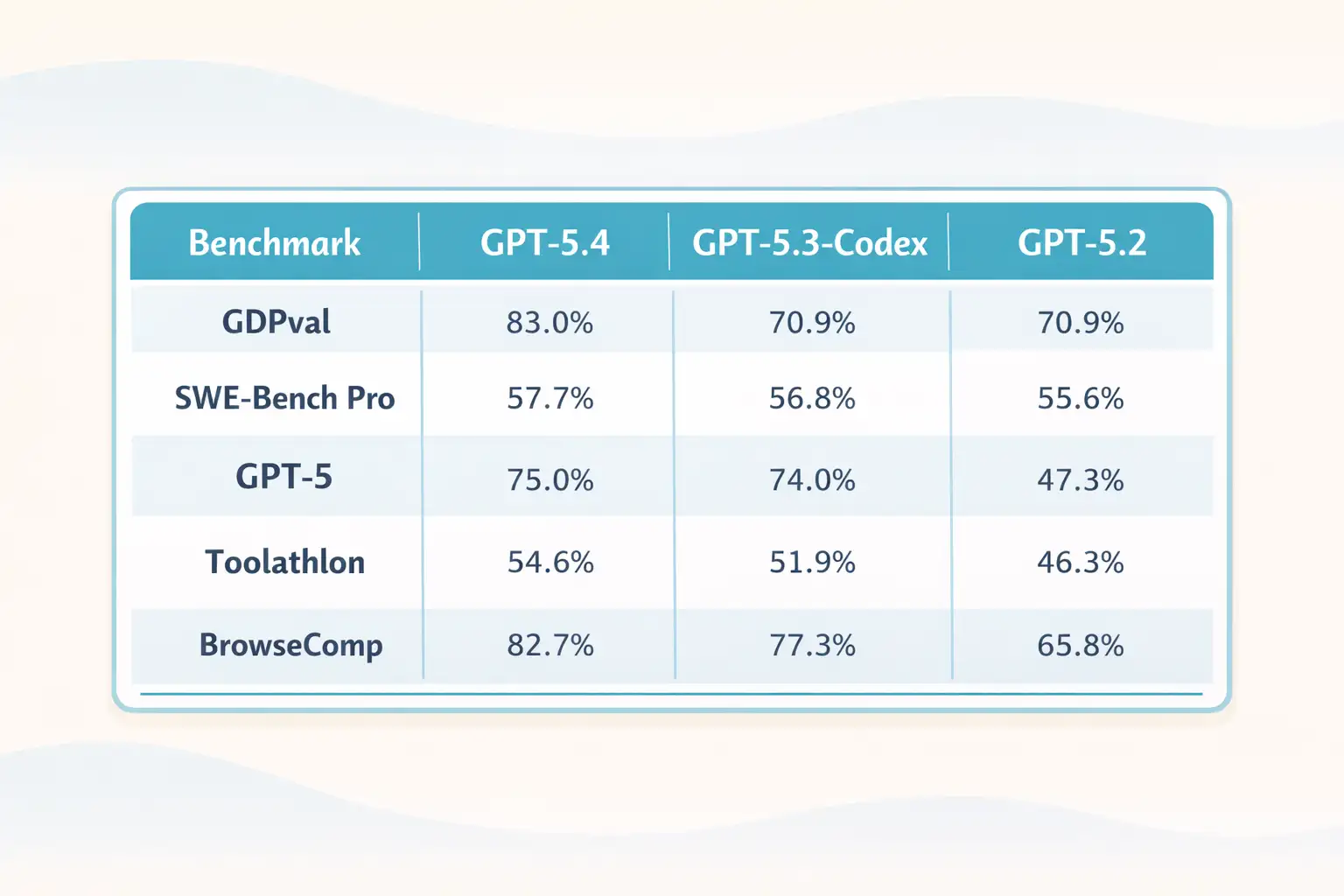 | Benchmark | GPT-5.4 | GPT-5.3-Codex | GPT-5.2 |
|---|---|---|---|
| GDPval | 83.0% | 70.9% | 70.9% |
| SWE-Bench Pro | 57.7% | 56.8% | 55.6% |
| GPT-5 | 75.0% | 74.0% | 47.3% |
| Toolathlon | 54.6% | 51.9% | 46.3% |
| BrowseComp | 82.7% | 77.3% | 65.8% |